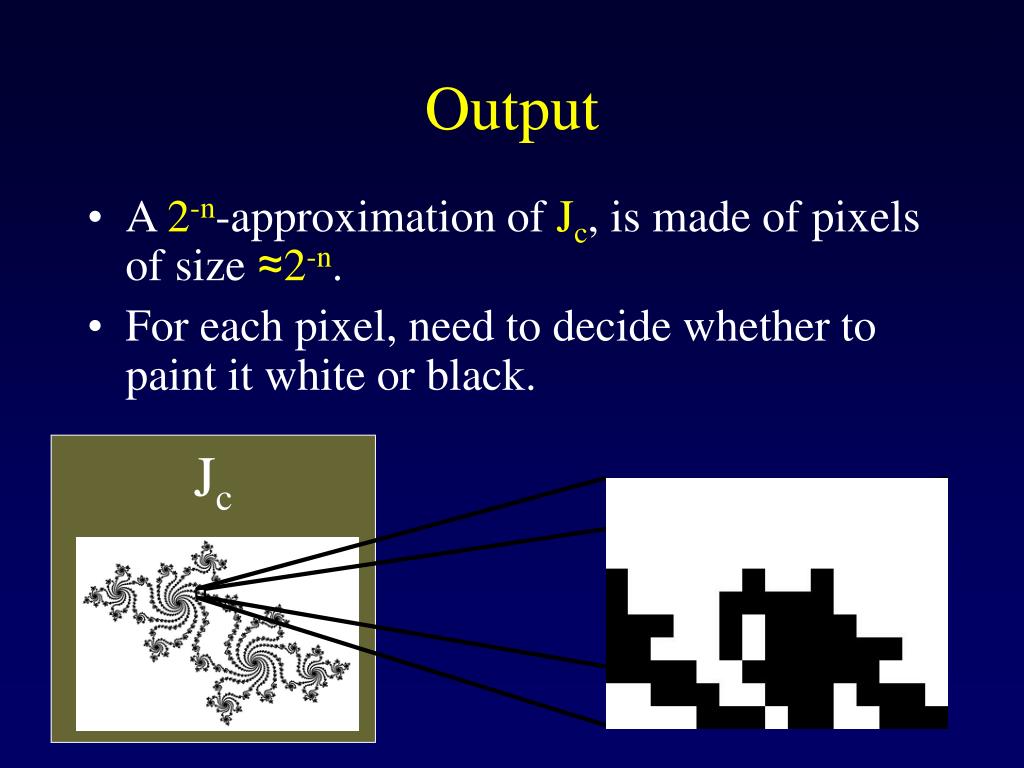 Output

• A $2^{-n}$-approximation of $J_c$, is made of pixels of size $\approx 2^{-n}$.
• For each pixel, need to decide whether to paint it white or black.

$J_c$